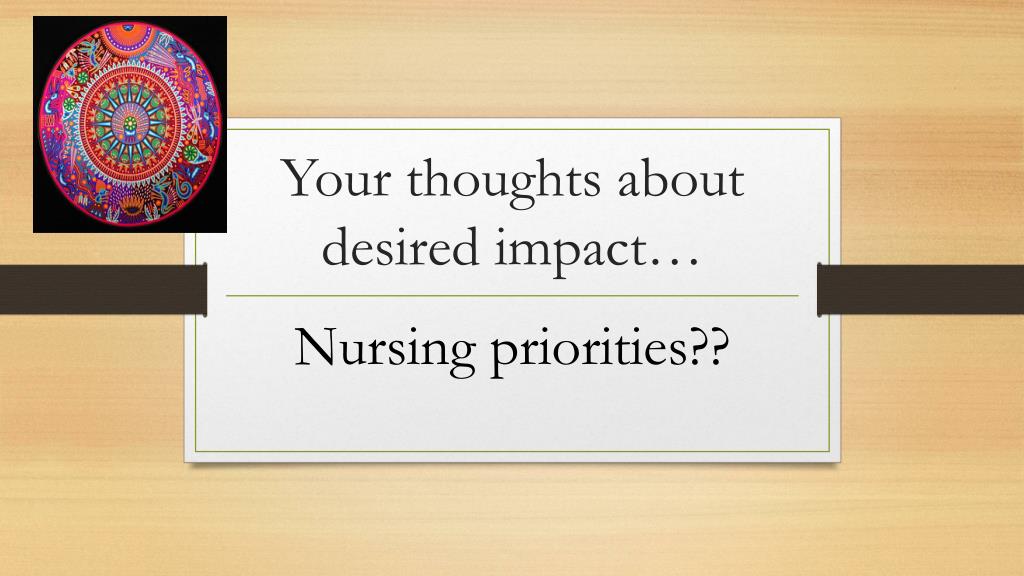 Your thoughts about desired impact…

Nursing priorities??